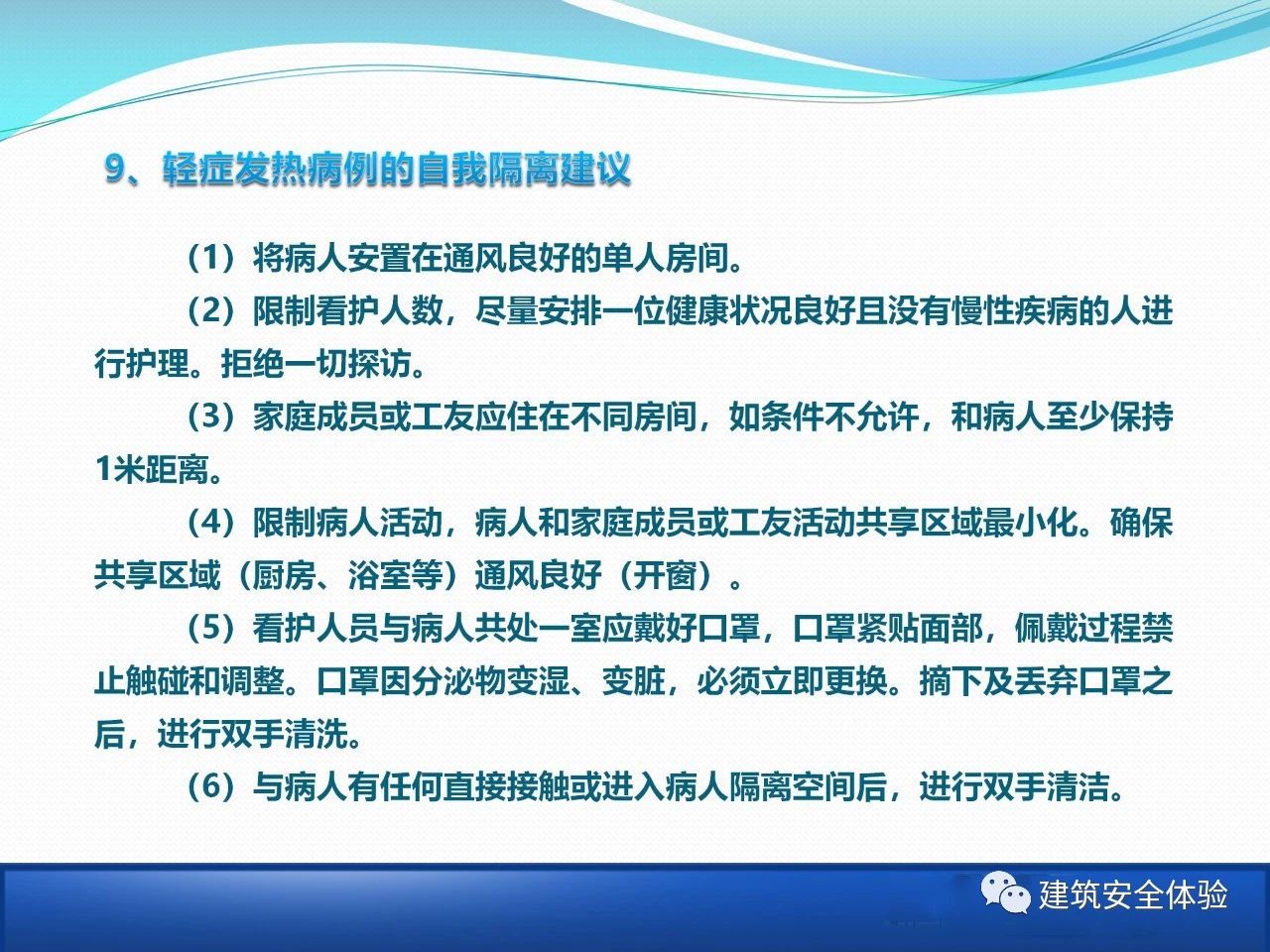 9、轻症发热病例的自我隔离建议

（1）将病人安置在通风良好的单人房间。

（2）限制看护人数，尽量安排一位健康状况良好且没有慢性疾病的人进行护理。拒绝一切探访。

（3）家庭成员或工友应住在不同房间，如条件不允许，和病人至少保持1米距离。

（4）限制病人活动，病人和家庭成员或工友活动共享区域最小化。确保共享区域（厨房、浴室等）通风良好（开窗）。

（5）看护人员与病人共处一室应戴好口罩，口罩紧贴面部，佩戴过程禁止触碰和调整。口罩因分泌物变湿、变脏，必须立即更换。摘下及丢弃口罩之后，进行双手清洗。

（6）与病人有任何直接接触或进入病人隔离空间后，进行双手清洁。

建筑安全体验